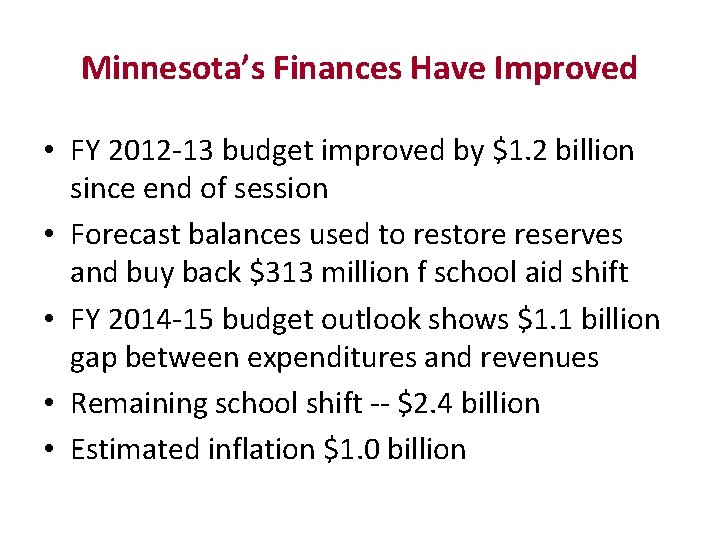 Minnesota's Finances Have Improved

• FY 2012-13 budget improved by \$1.2 billion since end of session
• Forecast balances used to restore reserves and buy back \$313 million f school aid shift
• FY 2014-15 budget outlook shows \$1.1 billion gap between expenditures and revenues
• Remaining school shift -- \$2.4 billion
• Estimated inflation \$1.0 billion